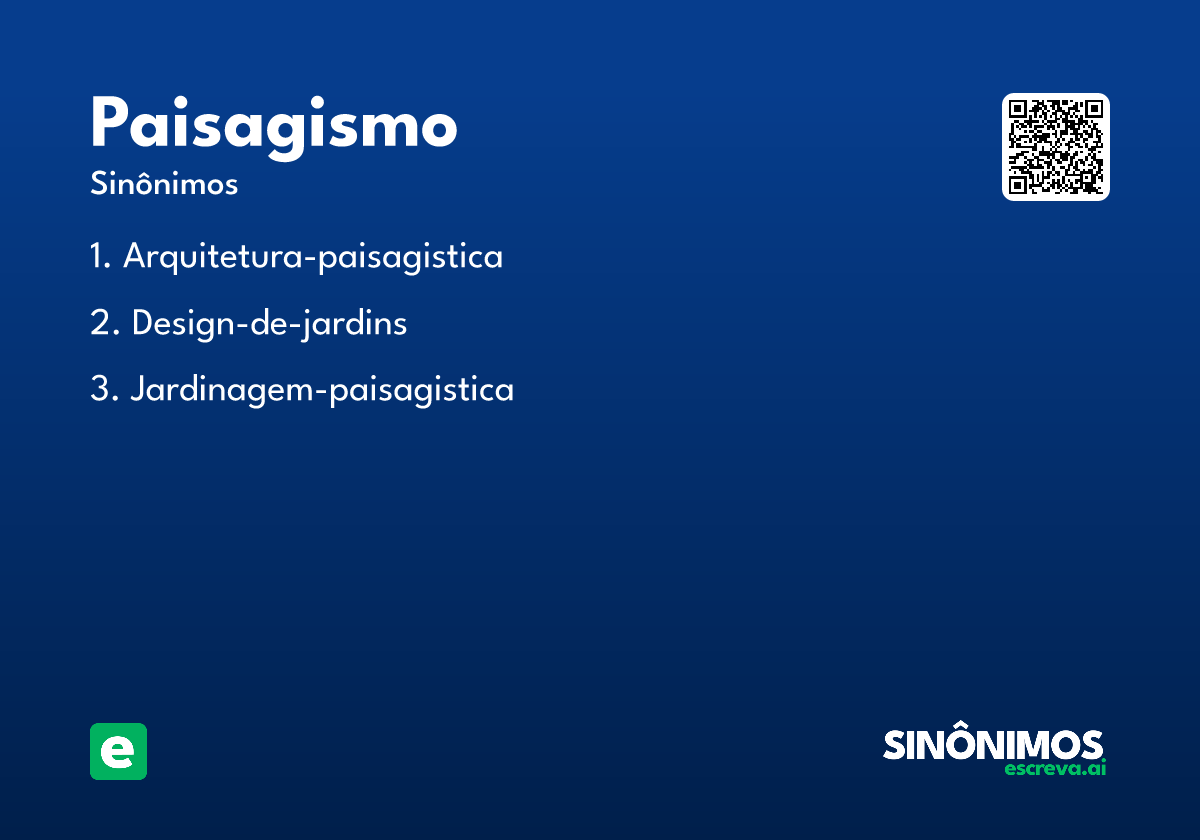 Paisagismo

Sinônimos

1. Arquitetura-paisagistica

2. Design-de-jardins

3. Jardinagem-paisagistica

e

SINÔNIMOS
escreva.ai